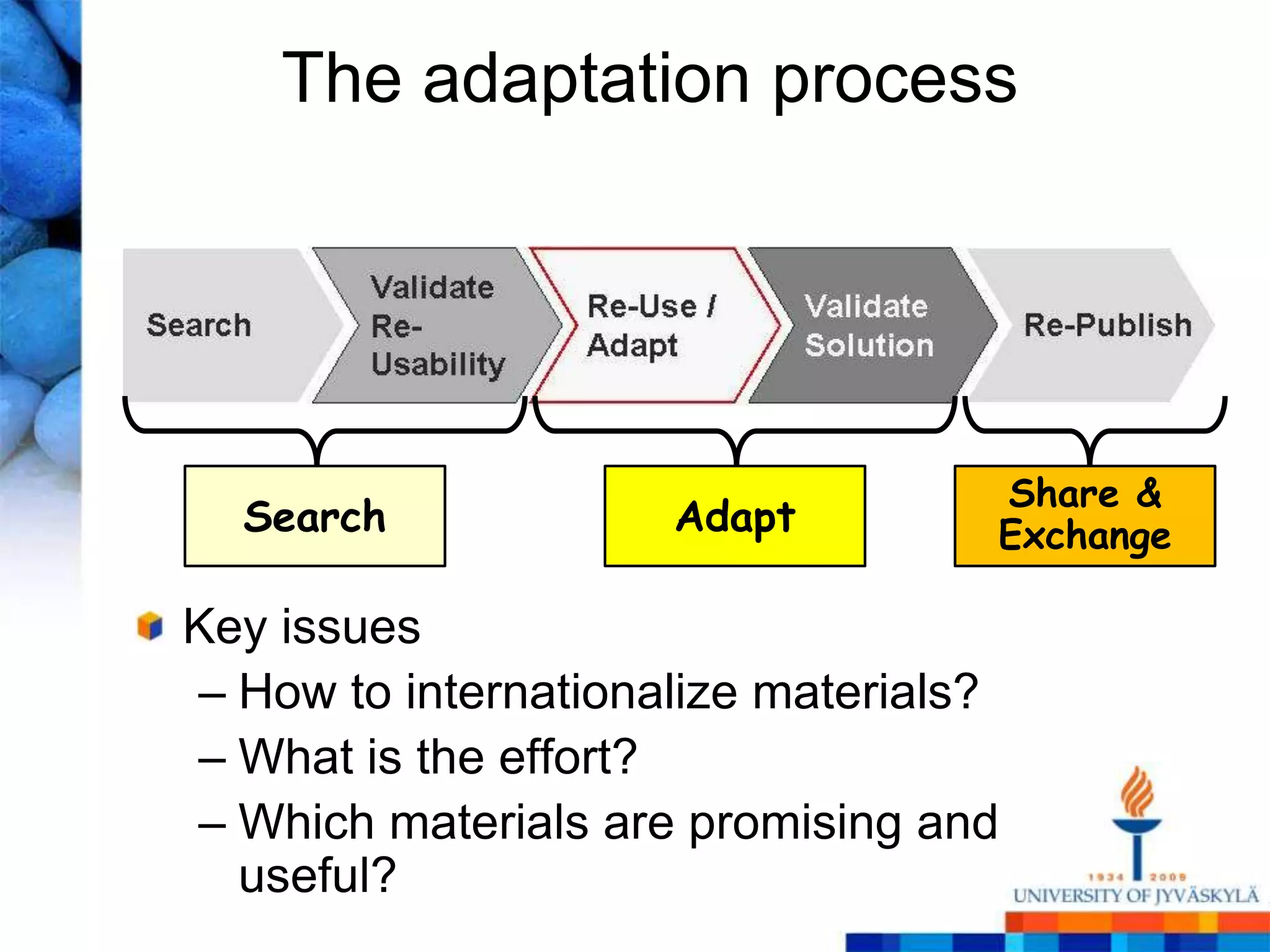 The adaptation process

Search

Validate Re-Usability

Re-Use / Adapt

Validate Solution

Re-Publish

Search

Adapt

Share & Exchange

Key issues

– How to internationalize materials?

– What is the effort?

– Which materials are promising and useful?

1934 2009
UNIVERSITY OF JYVÄSKYLÄ